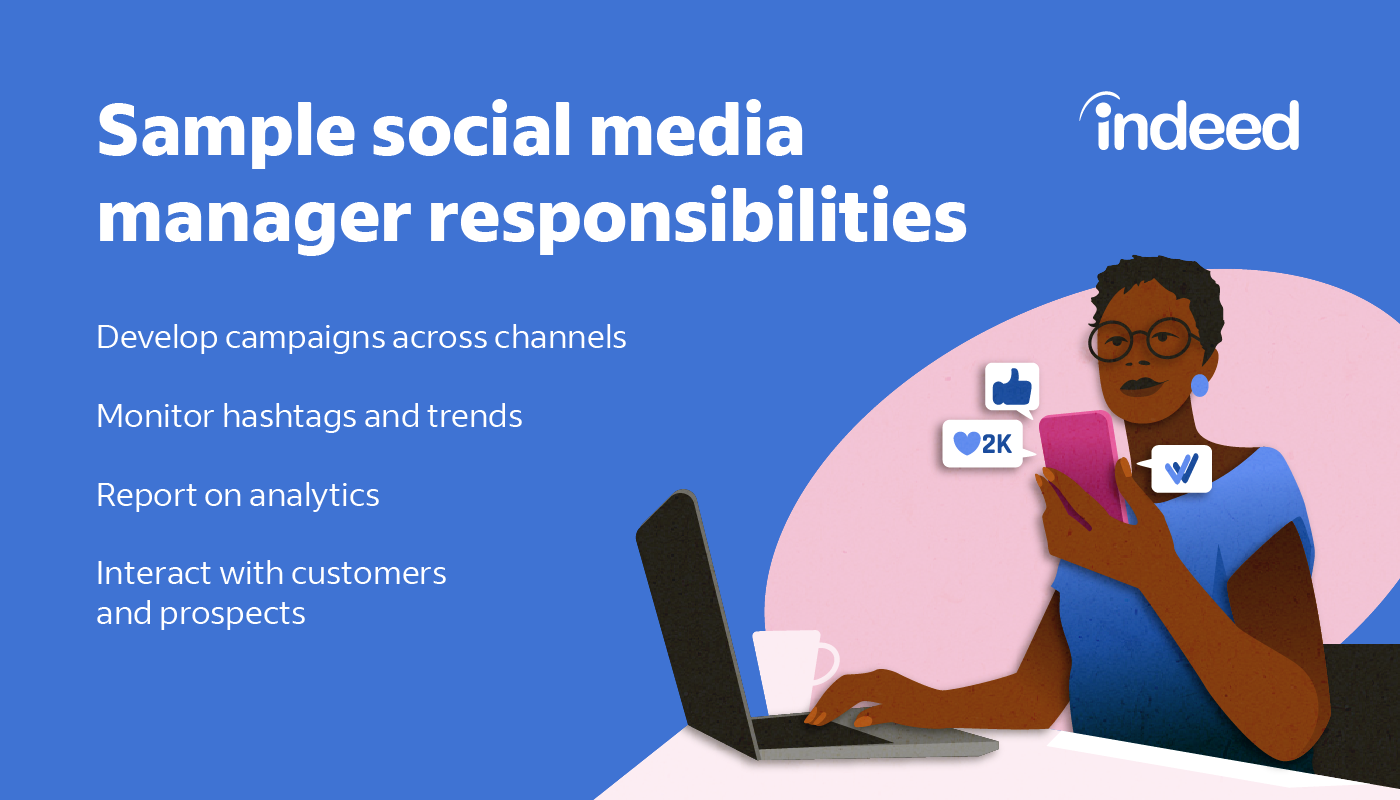 Sample social media manager responsibilities

indeed

Develop campaigns across channels

Monitor hashtags and trends

Report on analytics

Interact with customers and prospects

2K